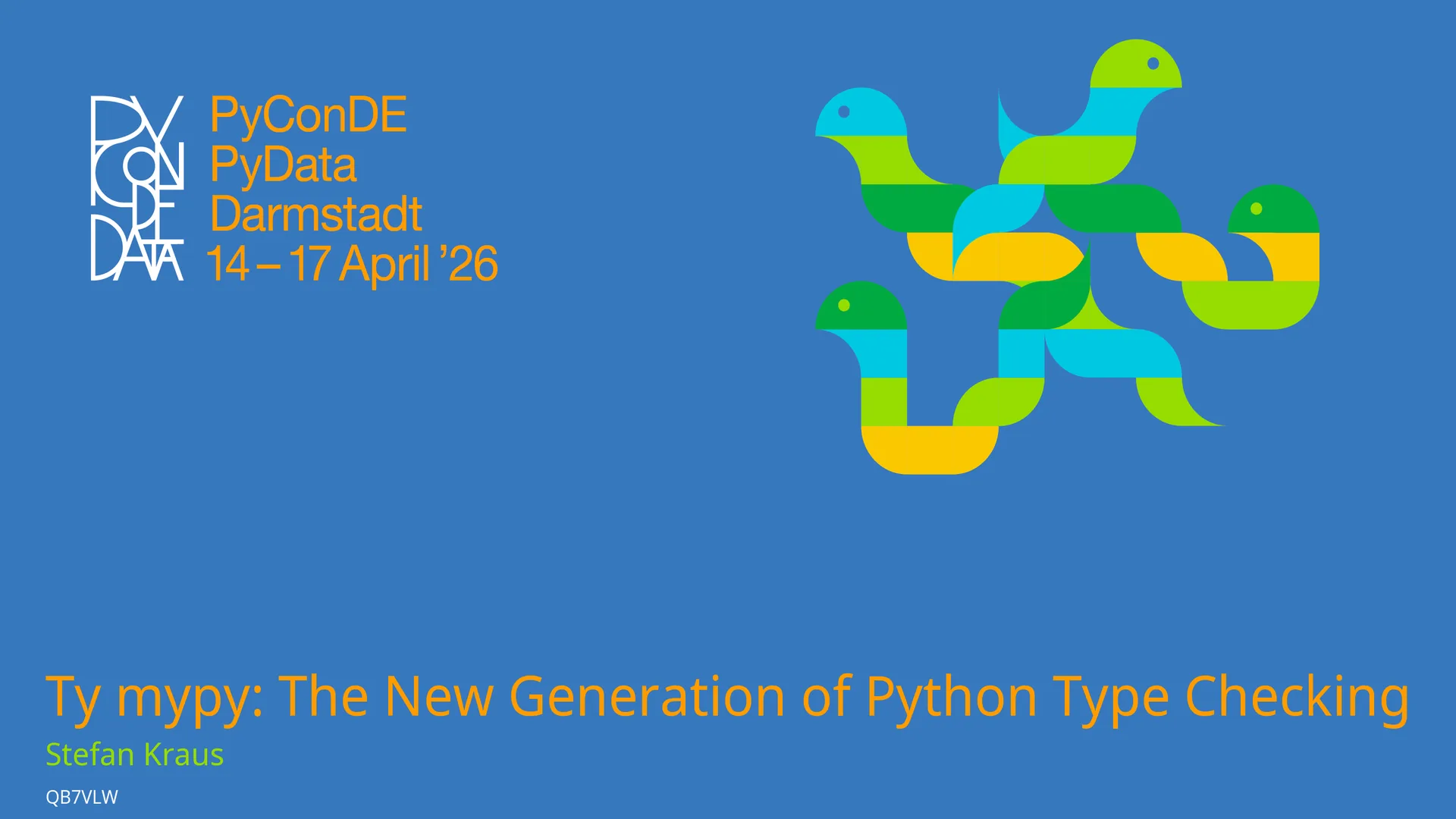 PY CON DE DATA

PyConDE
PyData
Darmstadt
14 – 17 April ’26

Ty mypy: The New Generation of Python Type Checking

Stefan Kraus

QB7VLW